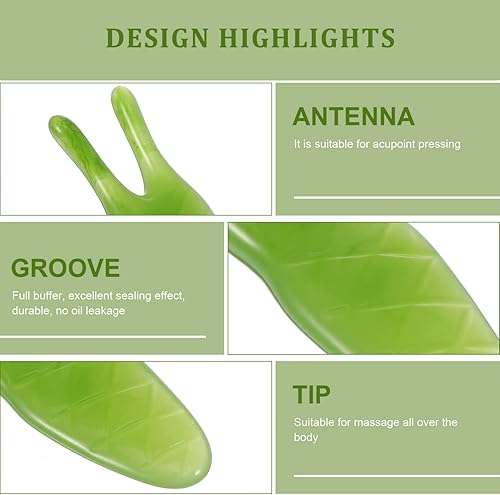 DESIGN HIGHLIGHTS

ANTENNA

It is suitable for acupoint pressing

GROOVE

Full buffer, excellent sealing effect, durable, no oil leakage

TIP

Suitable for massage all over the body